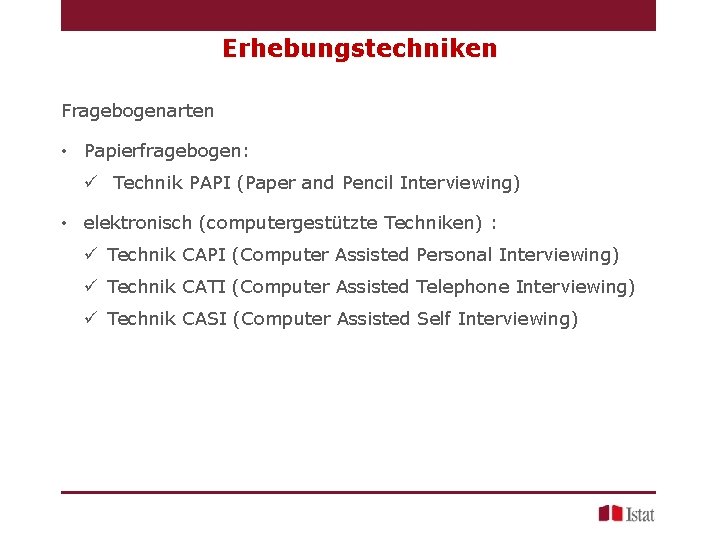 Erhebungstechniken

Fragebogenarten

• Papierfragebogen:
✓ Technik PAPI (Paper and Pencil Interviewing)

• elektronisch (computergestützte Techniken) :
✓ Technik CAPI (Computer Assisted Personal Interviewing)
✓ Technik CATI (Computer Assisted Telephone Interviewing)
✓ Technik CASI (Computer Assisted Self Interviewing)

Istat